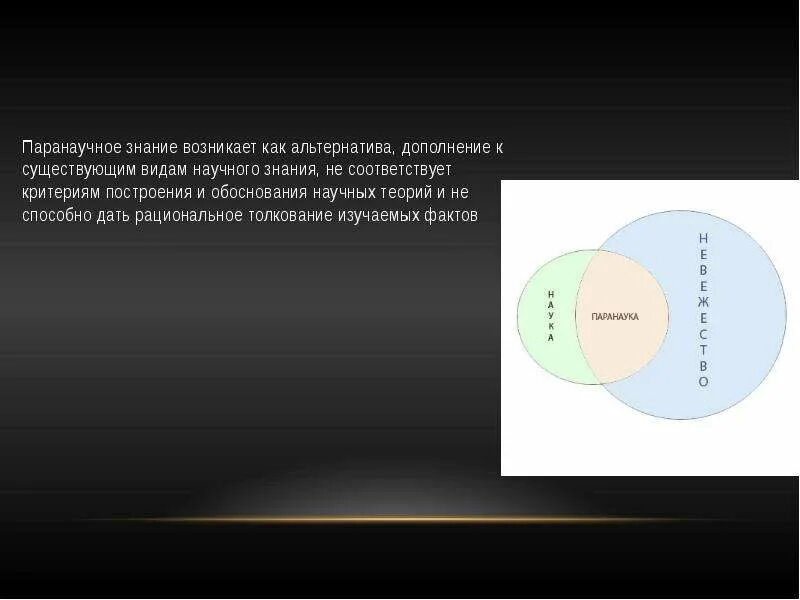 Паранаучное знание возникает как альтернатива, дополнение к существующим видам научного знания, не соответствует критериям построения и обоснования научных теорий и не способно дать рациональное толкование изучаемых фактов

НАУКА

ПАРАНАУКА

НЕВЕЖЕСТВО